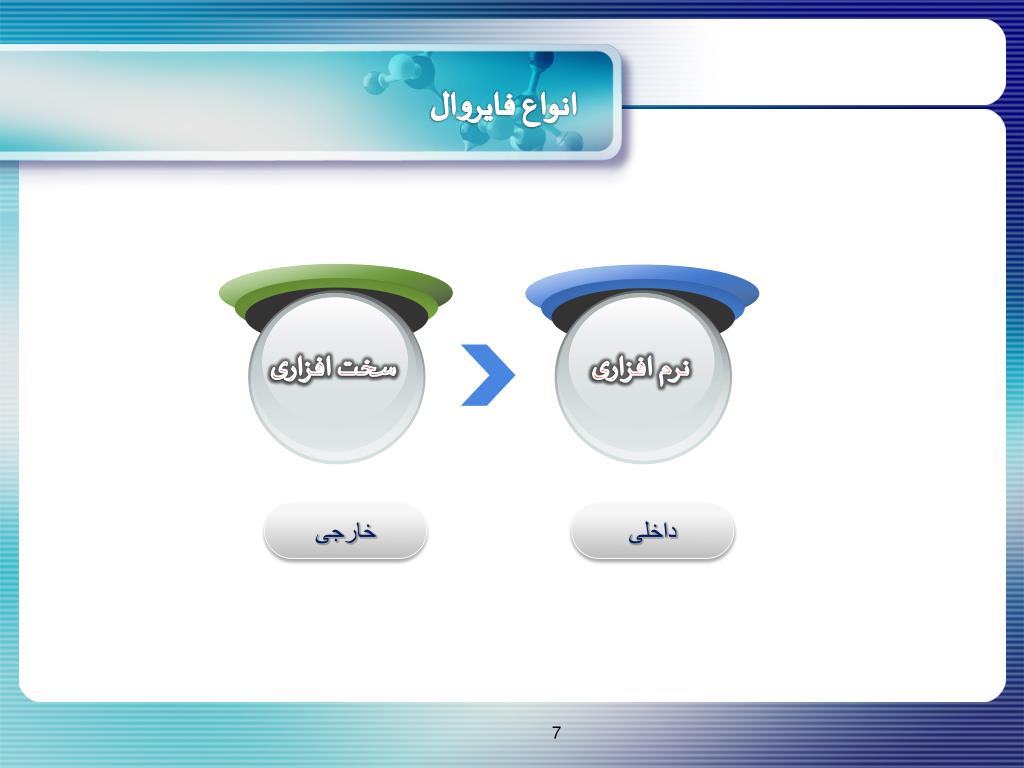 انواع فایروال

نرم افزاری

سخت افزاری

داخلی

خارجی

7